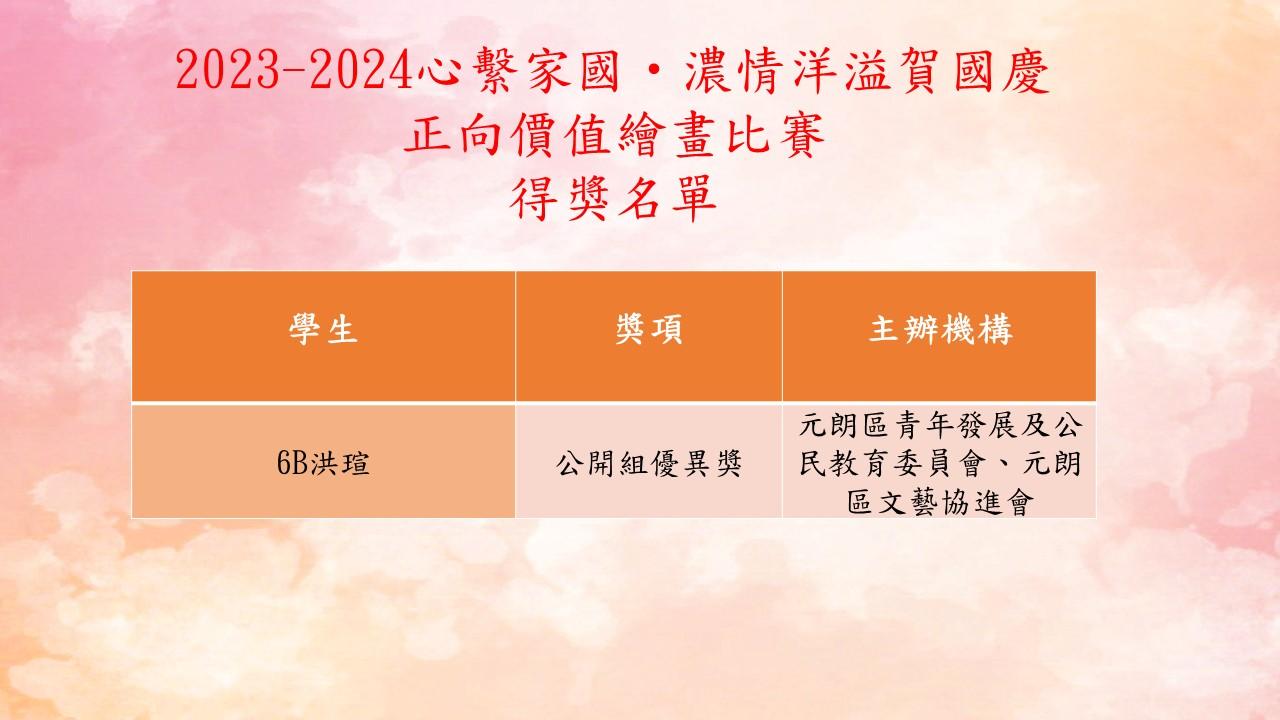 2023-2024心繫家國・濃情洋溢賀國慶
正向價值繪畫比賽
得獎名單

| 學生 | 獎項 | 主辦機構 |
|---|---|---|
| 6B洪瑄 | 公開組優異獎 | 元朗區青年發展及公民教育委員會、元朗區文藝協進會 |